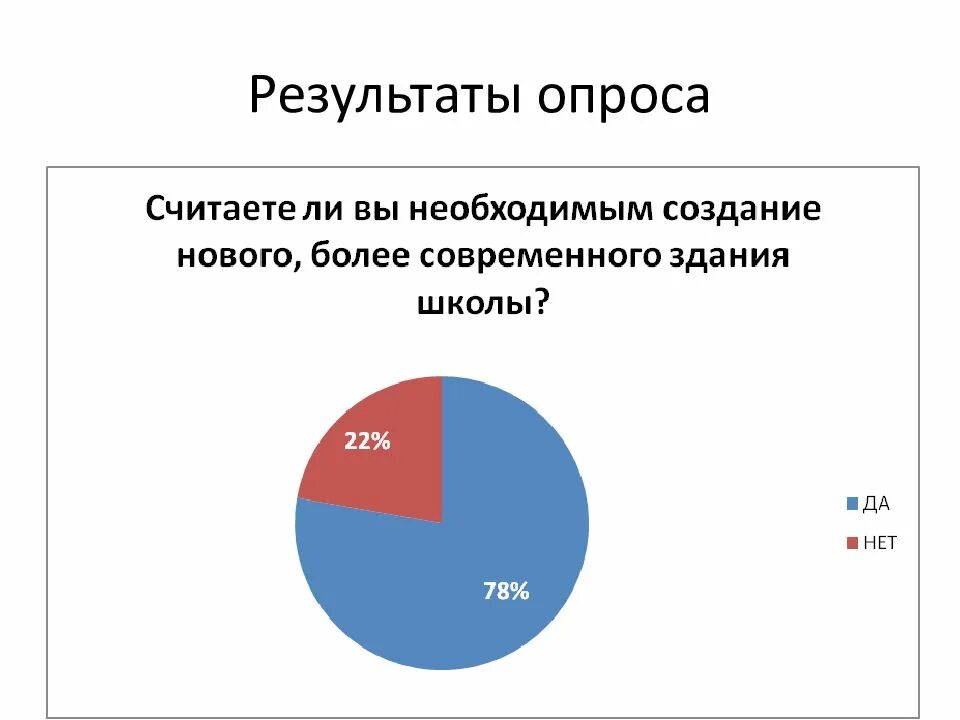 Результаты опроса

Считаете ли вы необходимым создание нового, более современного здания школы?

22%

78%

ДА

НЕТ